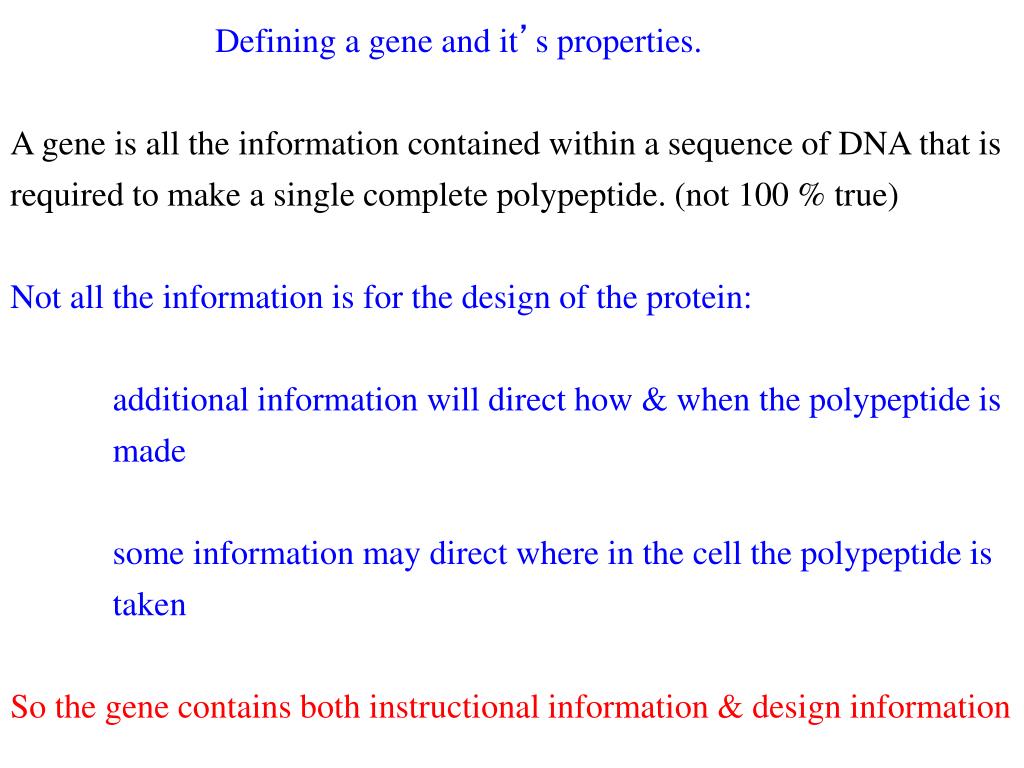 Defining a gene and it’s properties.

A gene is all the information contained within a sequence of DNA that is required to make a single complete polypeptide. (not 100 % true)

Not all the information is for the design of the protein:

additional information will direct how & when the polypeptide is made

some information may direct where in the cell the polypeptide is taken

So the gene contains both instructional information & design information